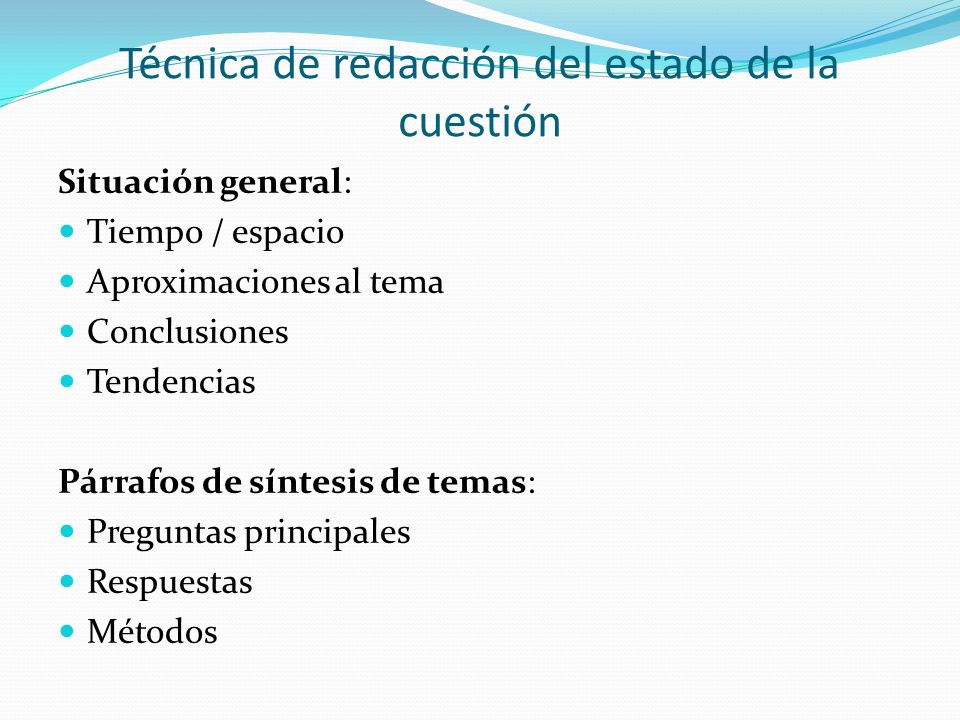 Técnica de redacción del estado de la cuestión

Situación general:
- Tiempo / espacio
- Aproximaciones al tema
- Conclusiones
- Tendencias

Párrafos de síntesis de temas:
- Preguntas principales
- Respuestas
- Métodos